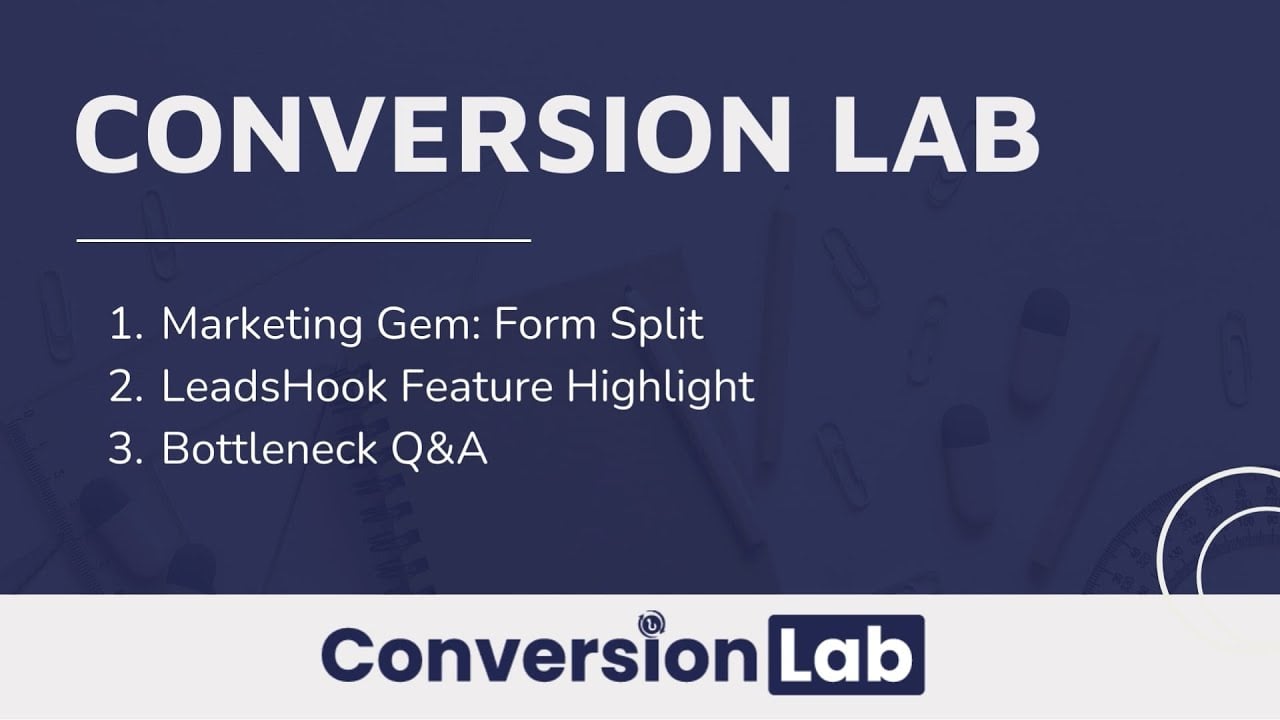 CONVERSION LAB

1. Marketing Gem: Form Split
2. LeadsHook Feature Highlight
3. Bottleneck Q&A

Conversion Lab